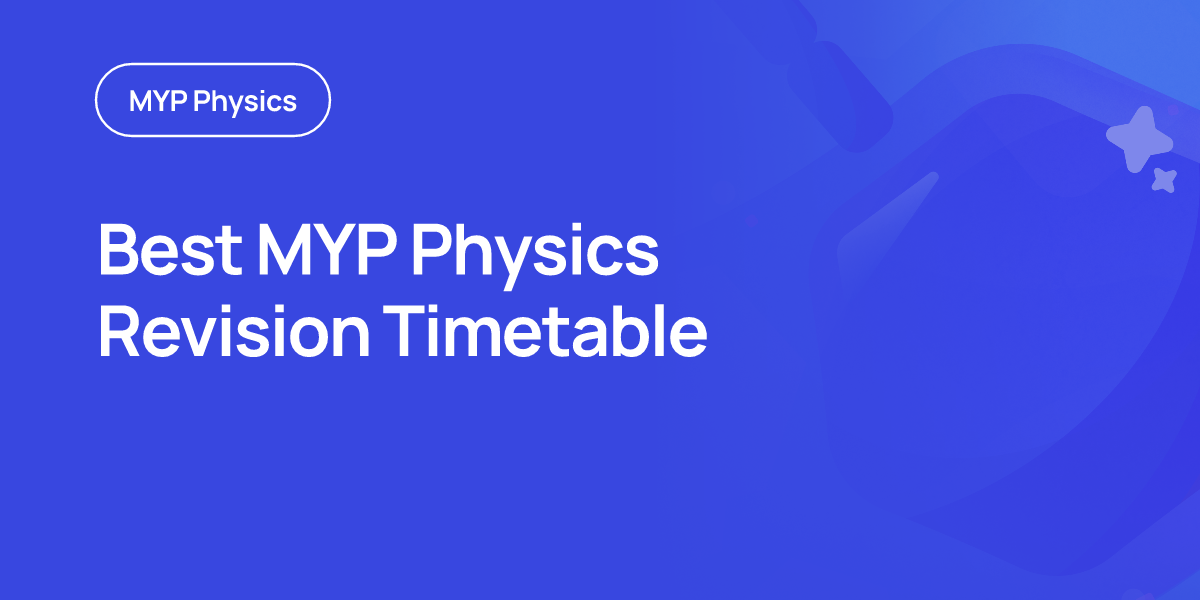 MYP Physics

Best MYP Physics Revision Timetable